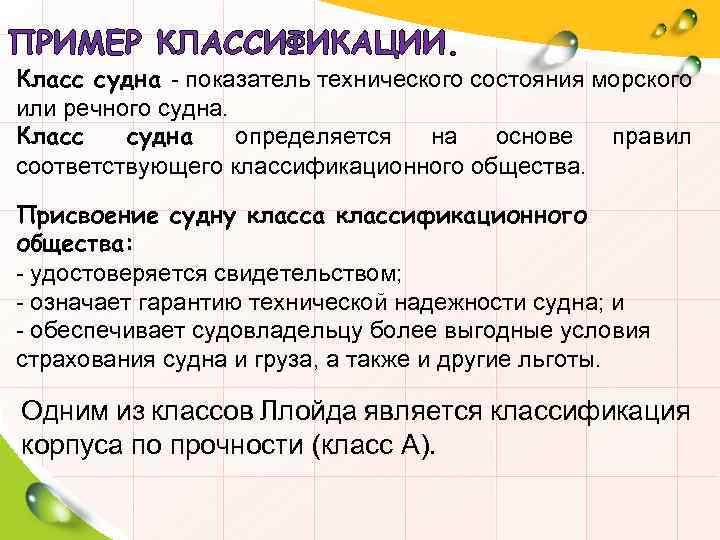 ПРИМЕР КЛАССИФИКАЦИИ.

Класс судна - показатель технического состояния морского или речного судна.

Класс судна определяется на основе правил соответствующего классификационного общества.

Присвоение судну класса классификационного общества:
- удостоверяется свидетельством;
- означает гарантию технической надежности судна; и
- обеспечивает судовладельцу более выгодные условия страхования судна и груза, а также и другие льготы.

Одним из классов Ллойда является классификация корпуса по прочности (класс А).